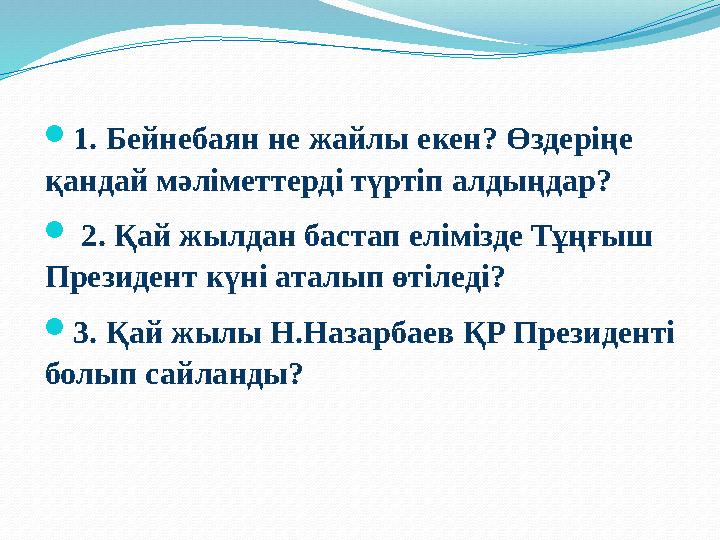 1. Бейнебаян не жайлы екен? Өздеріңе қандай мәліметтерді түртіп алдыңдар?

2. Қай жылдан бастап елімізде Тұңғыш Президент күні аталып өтіледі?

3. Қай жылы Н.Назарбаев ҚР Президенті болып сайланды?